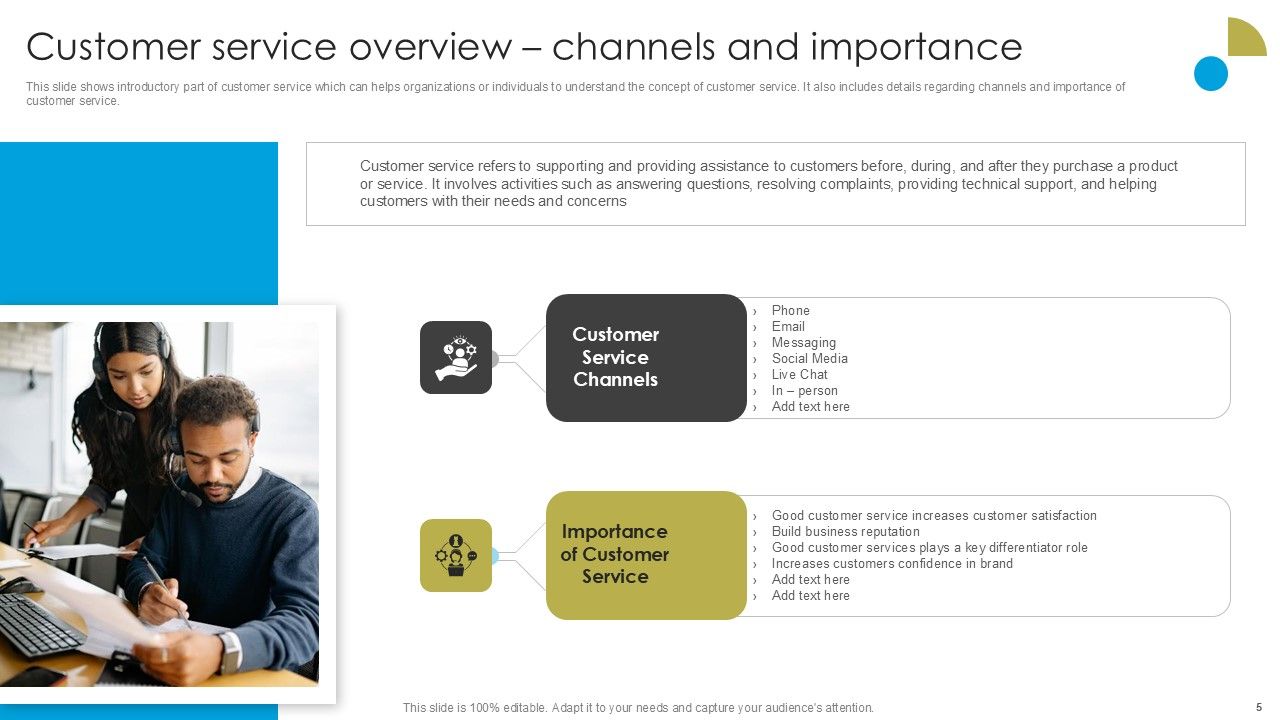 Customer service overview – channels and importance

This slide shows introductory part of customer service which can helps organizations or individuals to understand the concept of customer service. It also includes details regarding channels and importance of customer service.

Customer service refers to supporting and providing assistance to customers before, during, and after they purchase a product or service. It involves activities such as answering questions, resolving complaints, providing technical support, and helping customers with their needs and concerns

Customer Service Channels

› Phone
› Email
› Messaging
› Social Media
› Live Chat
› In – person
› Add text here

Importance of Customer Service

› Good customer service increases customer satisfaction
› Build business reputation
› Good customer services plays a key differentiator role
› Increases customers confidence in brand
› Add text here
› Add text here

This slide is 100% editable. Adapt it to your needs and capture your audience's attention.

5